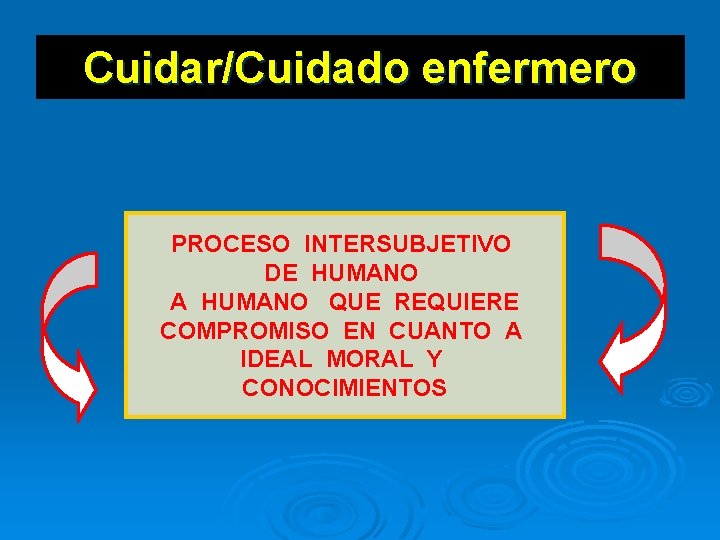 Cuidar/Cuidado enfermero

PROCESO INTERSUBJETIVO DE HUMANO A HUMANO QUE REQUIERE COMPROMISO EN CUANTO A IDEAL MORAL Y CONOCIMIENTOS